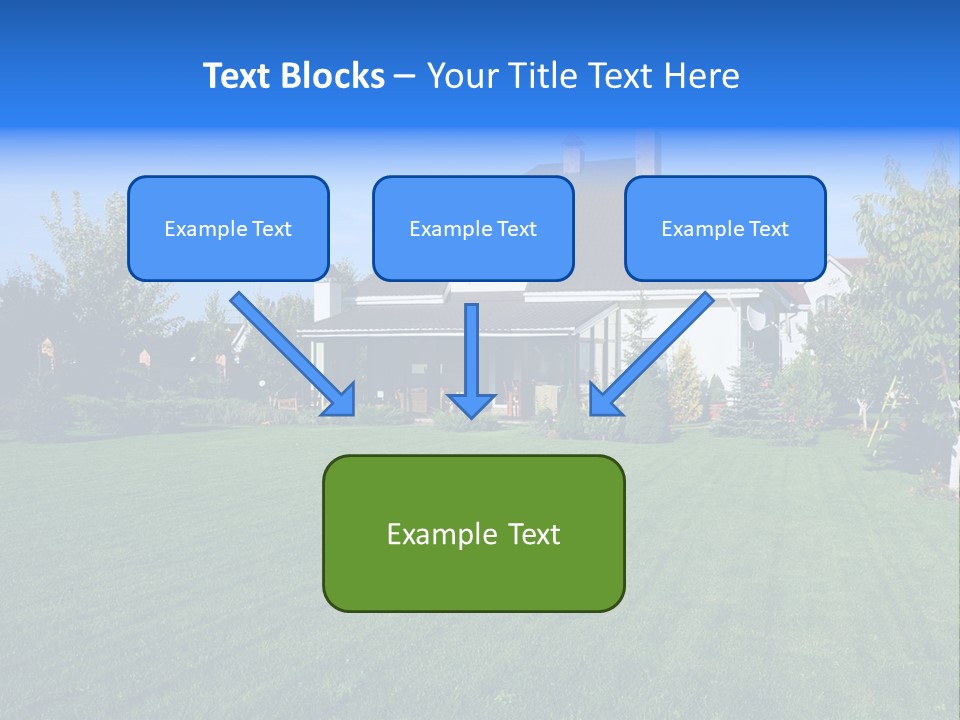 Text Blocks – Your Title Text Here

Example Text

Example Text

Example Text

Example Text